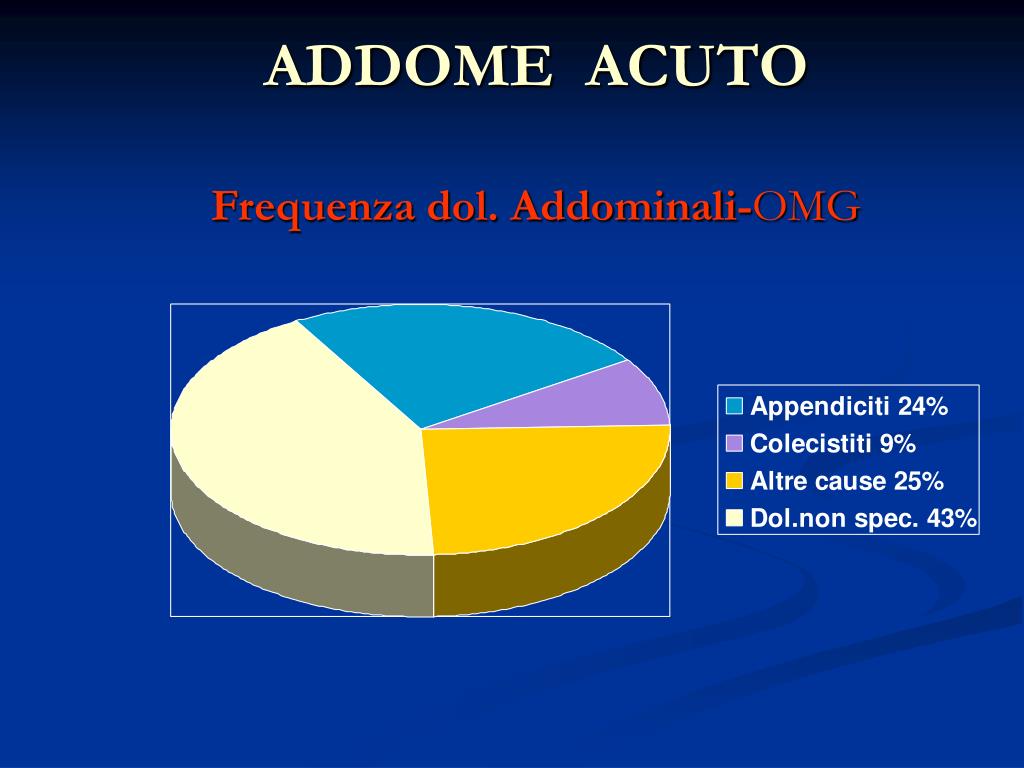 ADDOME ACUTO

Frequenza dol. Addominali-OMG

Appendiciti 24%
Colecistiti 9%
Altre cause 25%
Dol.non spec. 43%